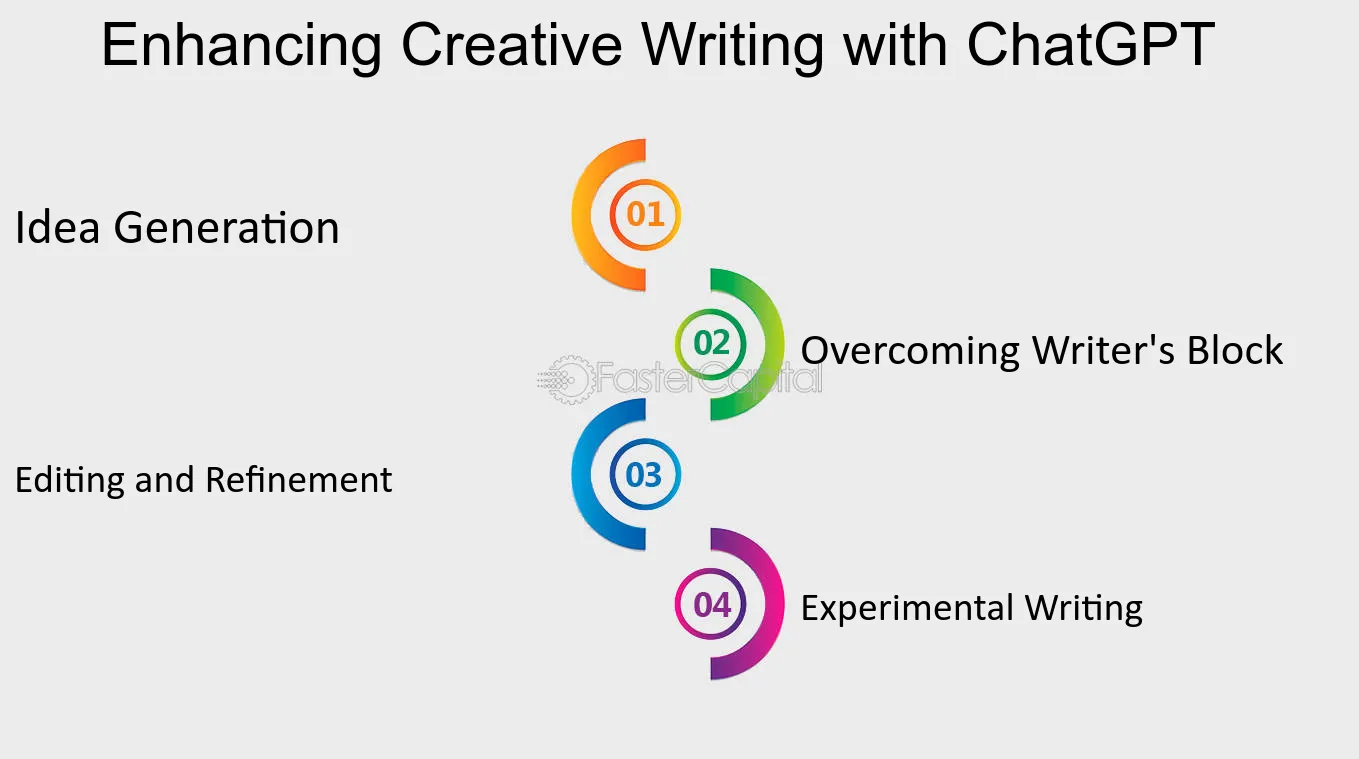 Enhancing Creative Writing with ChatGPT

Idea Generation

01

02

Overcoming Writer's Block

FasterCapital

Editing and Refinement

03

04

Experimental Writing